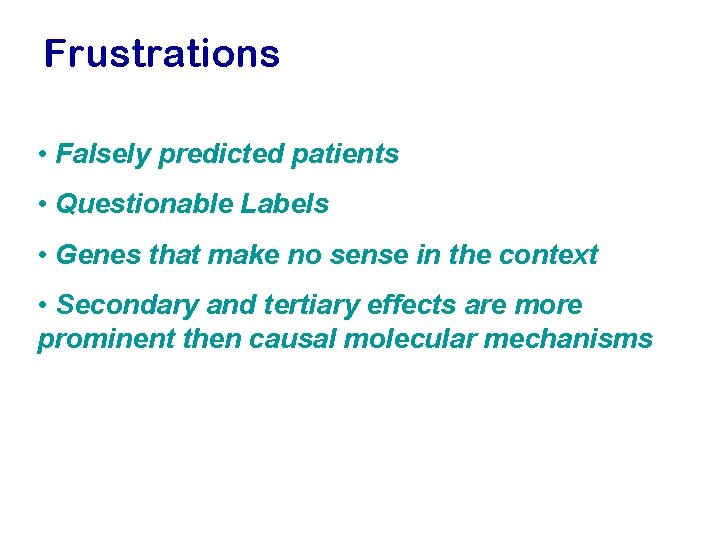 Frustrations

• Falsely predicted patients

• Questionable Labels

• Genes that make no sense in the context

• Secondary and tertiary effects are more prominent then causal molecular mechanisms